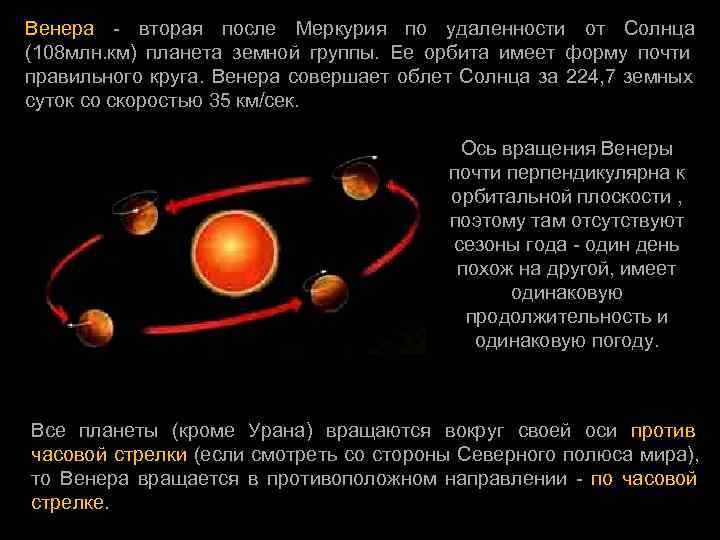 Венера - вторая после Меркурия по удаленности от Солнца (108млн.км) планета земной группы. Ее орбита имеет форму почти правильного круга. Венера совершает облет Солнца за 224,7 земных суток со скоростью 35 км/сек.

Ось вращения Венеры почти перпендикулярна к орбитальной плоскости , поэтому там отсутствуют сезоны года - один день похож на другой, имеет одинаковую продолжительность и одинаковую погоду.

Все планеты (кроме Урана) вращаются вокруг своей оси против часовой стрелки (если смотреть со стороны Северного полюса мира), то Венера вращается в противоположном направлении - по часовой стрелке.